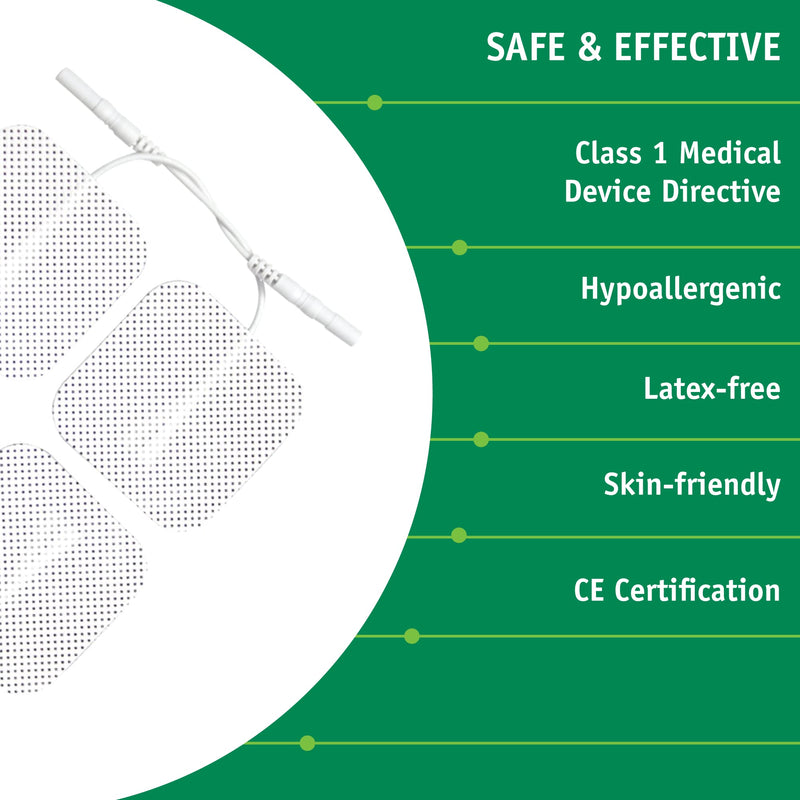 SAFE & EFFECTIVE

Class 1 Medical Device Directive

Hypoallergenic

Latex-free

Skin-friendly

CE Certification